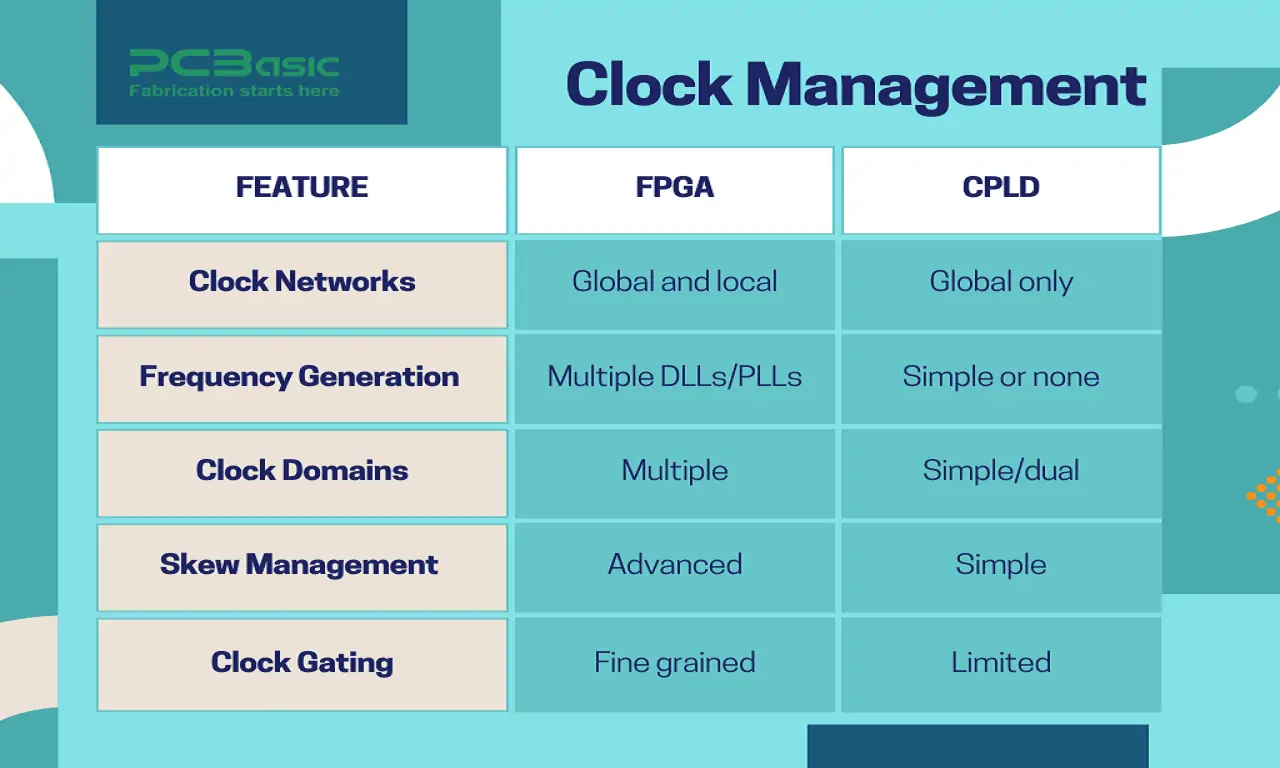 PCBasic
Fabrication starts here

Clock Management

| FEATURE | FPGA | CPLD |
|---|---|---|
| Clock Networks | Global and local | Global only |
| Frequency Generation | Multiple DLLs/PLLs | Simple or none |
| Clock Domains | Multiple | Simple/dual |
| Skew Management | Advanced | Simple |
| Clock Gating | Fine grained | Limited |